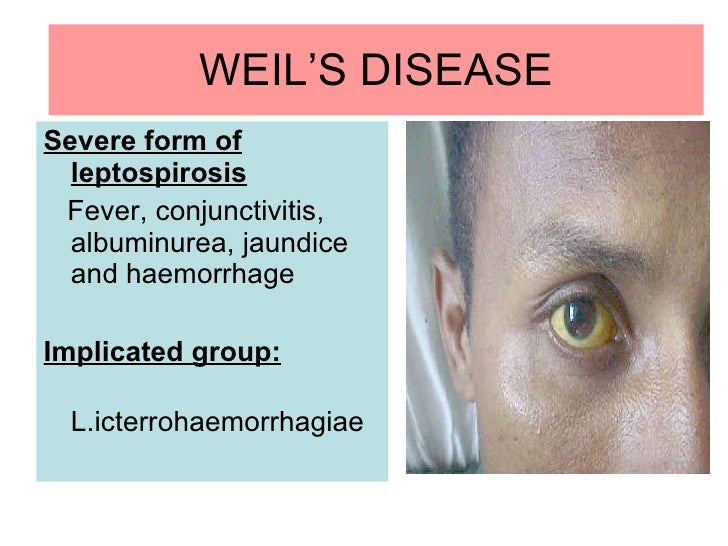 WEIL'S DISEASE

Severe form of leptospirosis

Fever, conjunctivitis, albuminurea, jaundice and haemorrhage

Implicated group:

L.icterrohaemorrhagiae